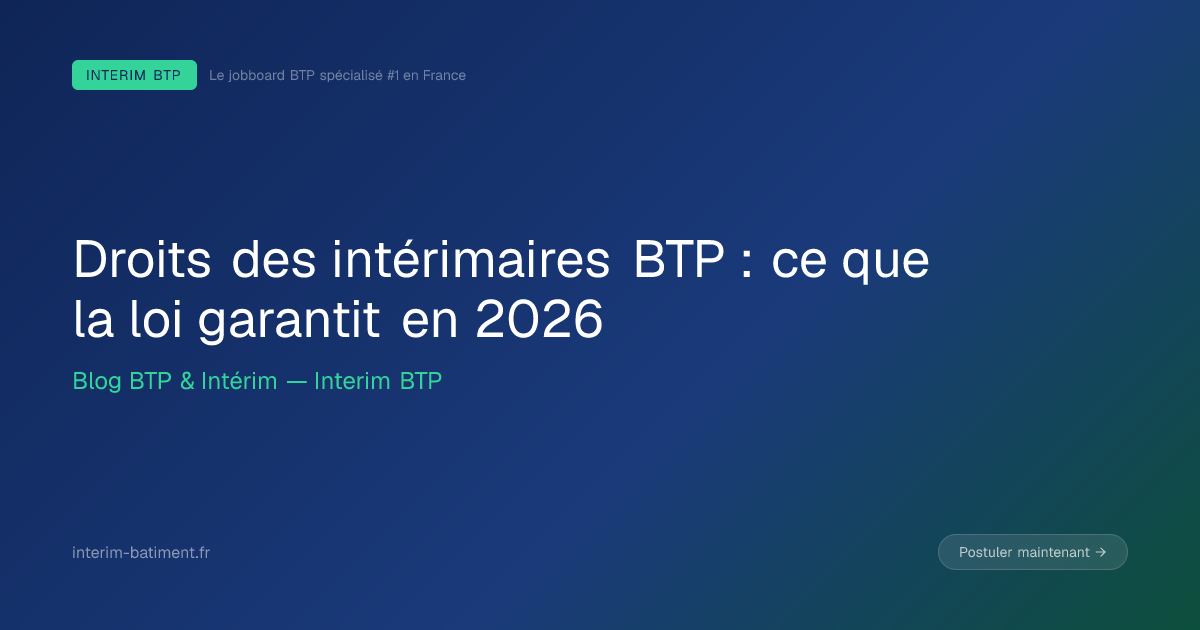 INTERIM BTP

Le jobboard BTP spécialisé #1 en France

Droits des intérimaires BTP : ce que la loi garantit en 2026

Blog BTP & Intérim — Interim BTP

interim-batiment.fr

Postuler maintenant →